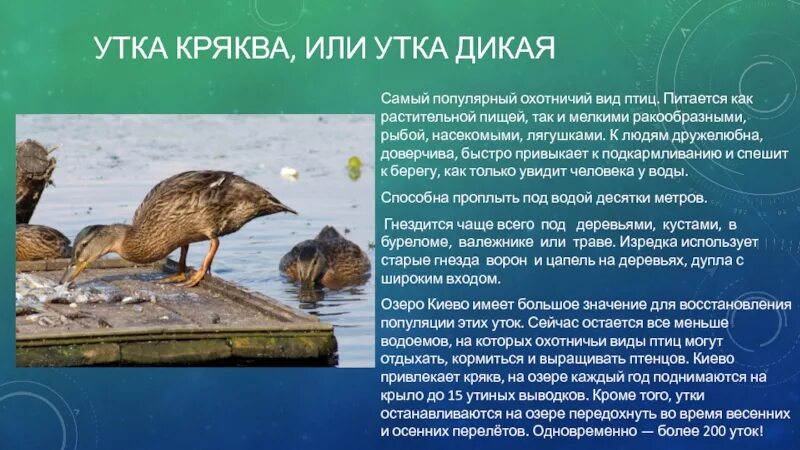 УТКА КРЯКВА, ИЛИ УТКА ДИКАЯ

Самый популярный охотничий вид птиц. Питается как растительной пищей, так и мелкими ракообразными, рыбой, насекомыми, лягушками. К людям дружелюбна, доверчива, быстро привыкает к подкармливанию и спешит к берегу, как только увидит человека у воды.

Способна проплыть под водой десятки метров.

Гнездится чаще всего под деревьями, кустами, в буреломе, валежнике или траве. Изредка использует старые гнезда ворон и цапель на деревьях, дупла с широким входом.

Озеро Киево имеет большое значение для восстановления популяции этих уток. Сейчас остается все меньше водоемов, на которых охотничьи виды птиц могут отдыхать, кормиться и выращивать птенцов. Киево привлекает крякв, на озере каждый год поднимаются на крыло до 15 утиных выводков. Кроме того, утки останавливаются на озере передохнуть во время весенних и осенних перелётов. Одновременно — более 200 уток!